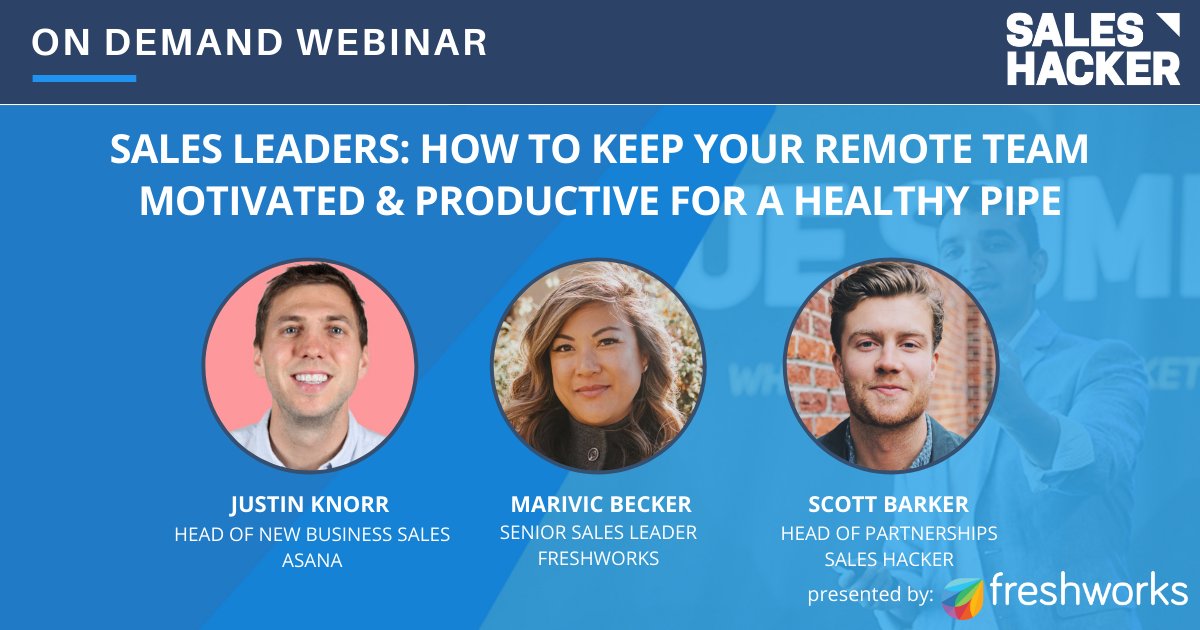 ON DEMAND WEBINAR

SALES HACKER

SALES LEADERS: HOW TO KEEP YOUR REMOTE TEAM MOTIVATED & PRODUCTIVE FOR A HEALTHY PIPE

JUSTIN KNORR
HEAD OF NEW BUSINESS SALES
ASANA

MARIVIC BECKER
SENIOR SALES LEADER
FRESHWORKS

SCOTT BARKER
HEAD OF PARTNERSHIPS
SALES HACKER

presented by: freshworks